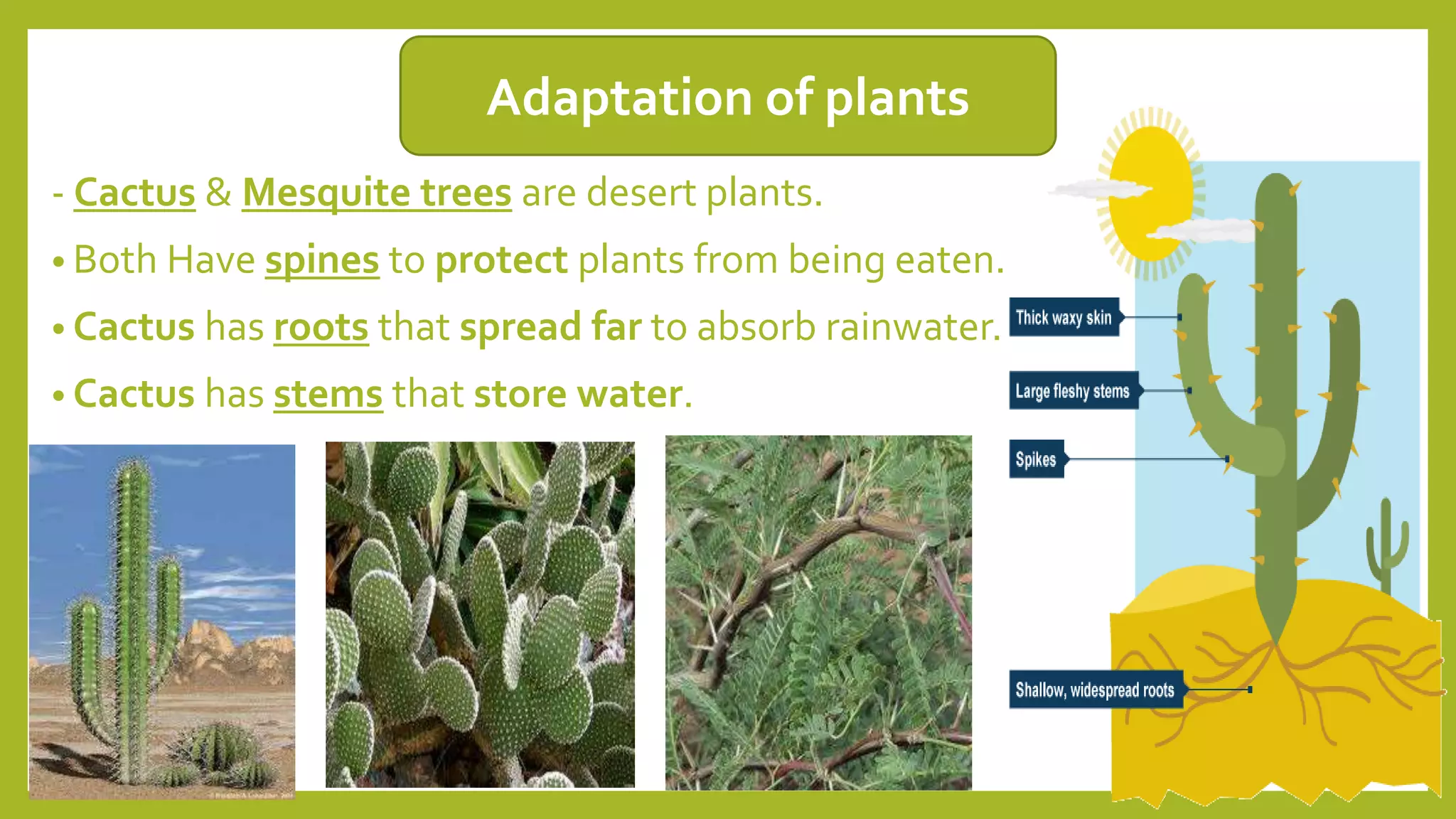 Adaptation of plants

- Cactus & Mesquite trees are desert plants.

• Both Have spines to protect plants from being eaten.

• Cactus has roots that spread far to absorb rainwater.

• Cactus has stems that store water.

Thick waxy skin

Large fleshy stems

Spikes

Shallow, widespread roots